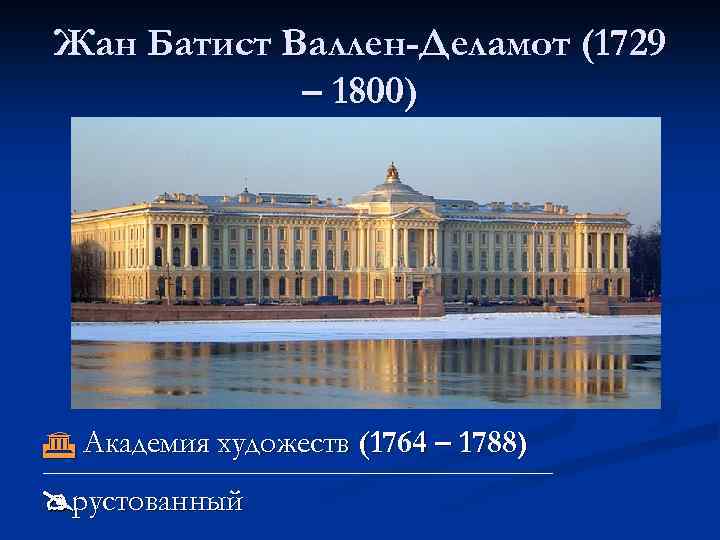 Жан Батист Валлен-Деламот (1729 – 1800)

Академия художеств (1764 – 1788)

рустованный